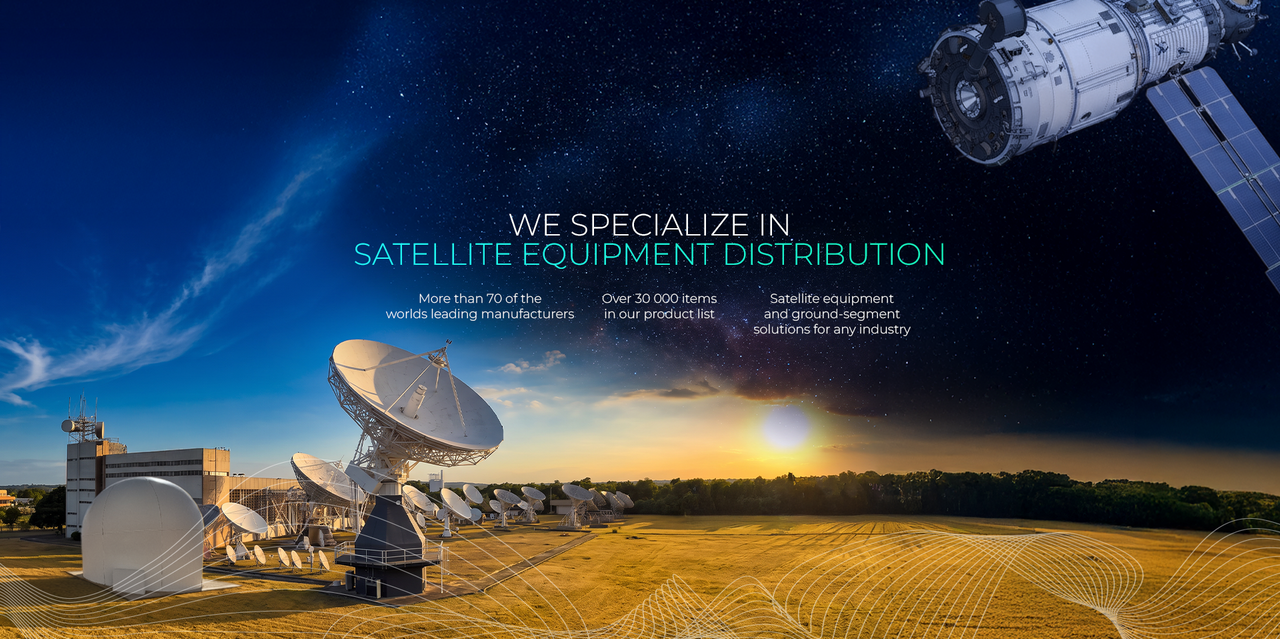 WE SPECIALIZE IN
SATELLITE EQUIPMENT DISTRIBUTION

More than 70 of the worlds leading manufacturers

Over 30 000 items in our product list

Satellite equipment and ground-segment solutions for any industry